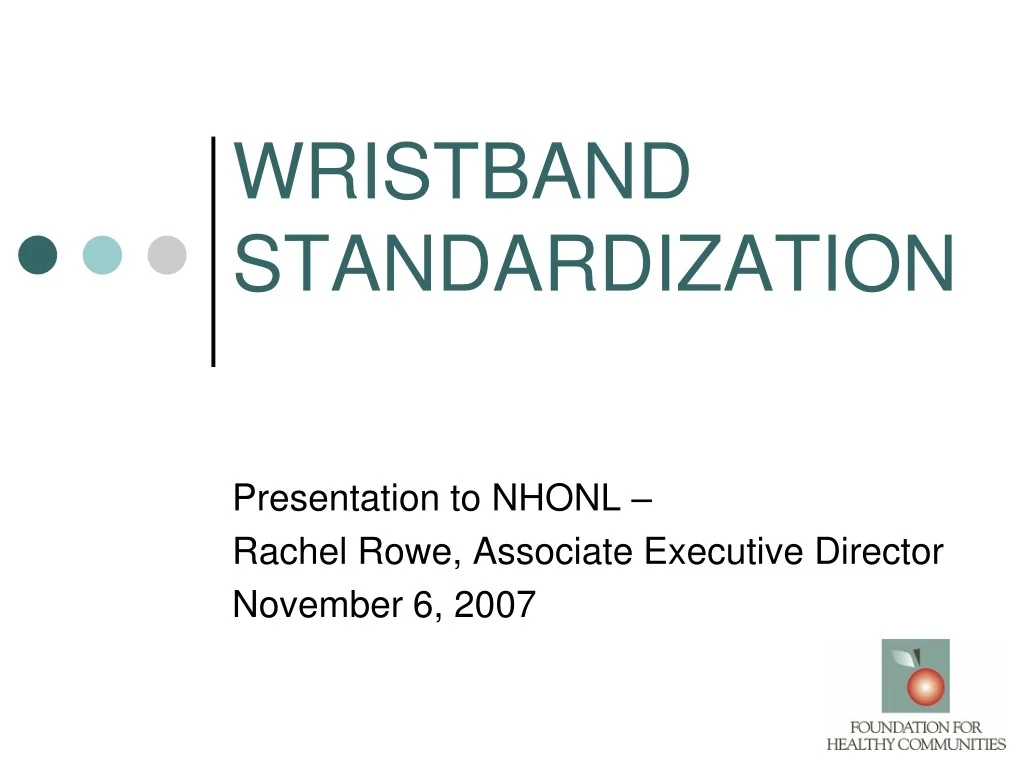 WRISTBAND STANDARDIZATION

Presentation to NHONL –
Rachel Rowe, Associate Executive Director
November 6, 2007

FOUNDATION FOR
HEALTHY COMMUNITIES